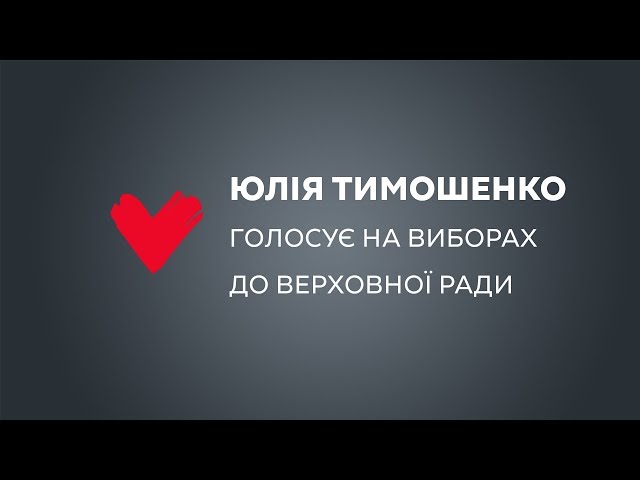 ЮЛІЯ ТИМОШЕНКО
ГОЛОСУЄ НА ВИБОРАХ
ДО ВЕРХОВНОЇ РАДИ